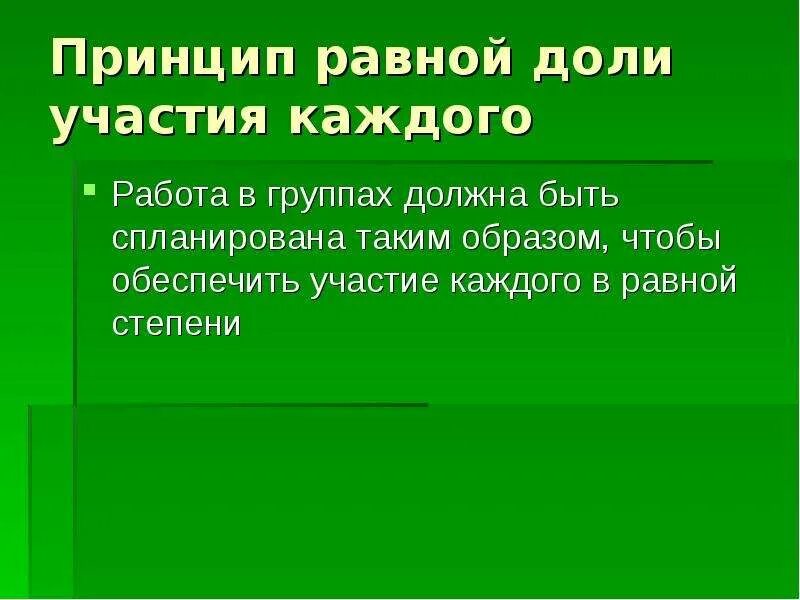 Принцип равной доли участия каждого

Работа в группах должна быть спланирована таким образом, чтобы обеспечить участие каждого в равной степени